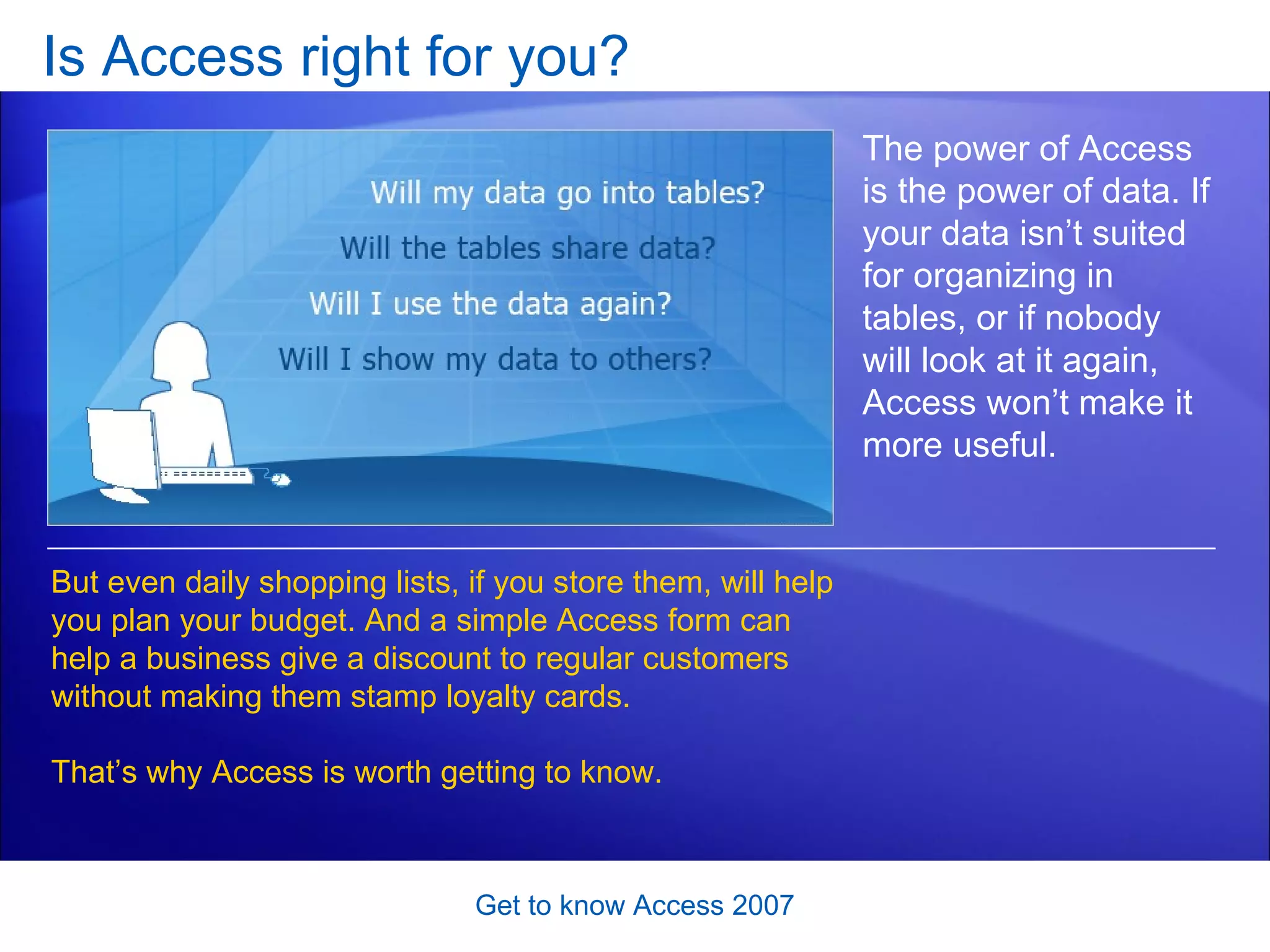 Is Access right for you?

Will my data go into tables?

Will the tables share data?

Will I use the data again?

Will I show my data to others?

The power of Access is the power of data. If your data isn’t suited for organizing in tables, or if nobody will look at it again, Access won’t make it more useful.

But even daily shopping lists, if you store them, will help you plan your budget. And a simple Access form can help a business give a discount to regular customers without making them stamp loyalty cards.

That’s why Access is worth getting to know.

Get to know Access 2007